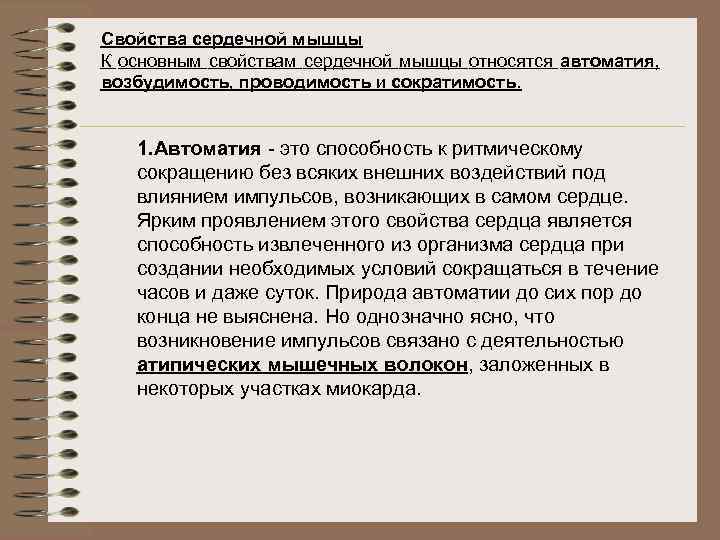 Свойства сердечной мышцы
К основным свойствам сердечной мышцы относятся автоматия, возбудимость, проводимость и сократимость.

1.Автоматия - это способность к ритмическому сокращению без всяких внешних воздействий под влиянием импульсов, возникающих в самом сердце. Ярким проявлением этого свойства сердца является способность извлеченного из организма сердца при создании необходимых условий сокращаться в течение часов и даже суток. Природа автоматии до сих пор до конца не выяснена. Но однозначно ясно, что возникновение импульсов связано с деятельностью атипических мышечных волокон, заложенных в некоторых участках миокарда.